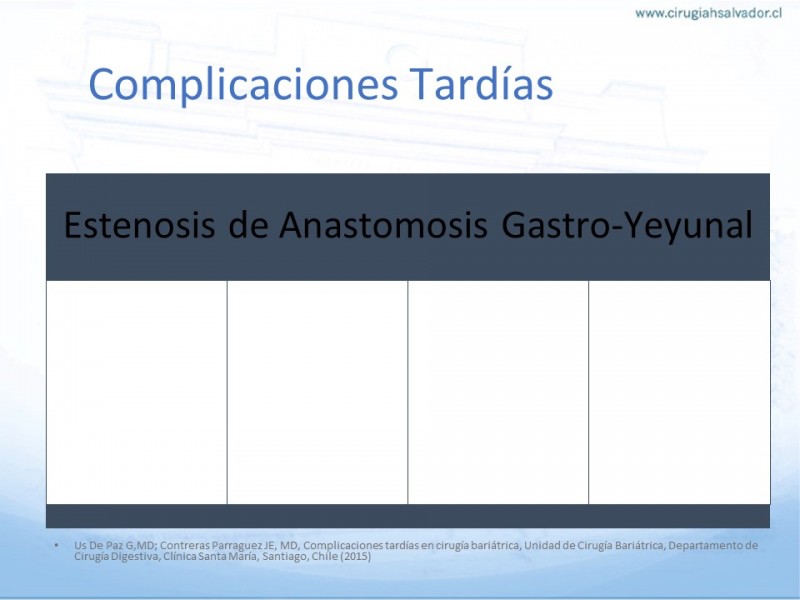 www.cirugiahsalvador.cl

Complicaciones Tardías

Estenosis de Anastomosis Gastro-Yeyunal

• Us De Paz G,MD; Contreras Parraguez JE, MD, Complicaciones tardías en cirugía bariátrica, Unidad de Cirugía Bariátrica, Departamento de Cirugía Digestiva, Clínica Santa María, Santiago, Chile (2015)